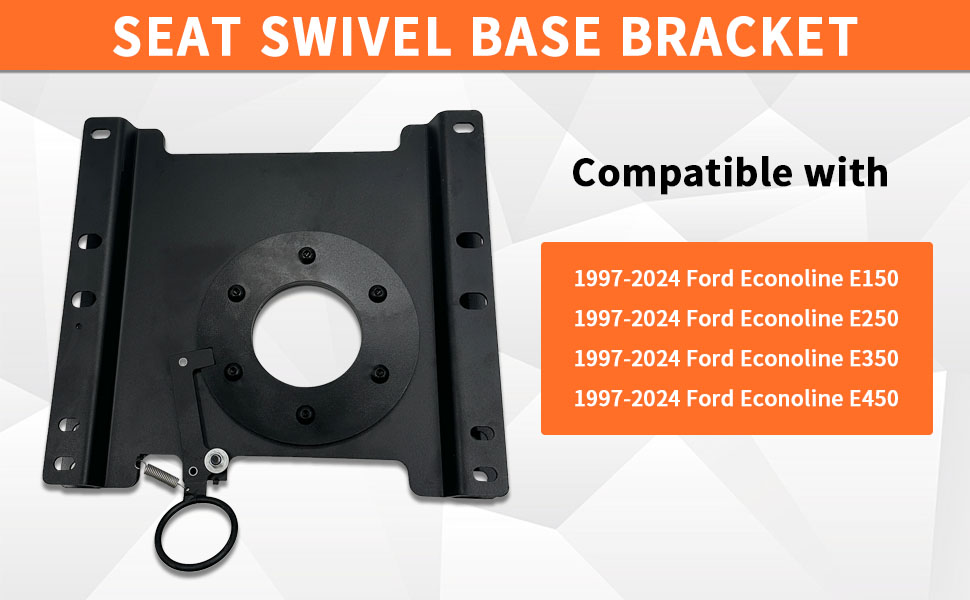 SEAT SWIVEL BASE BRACKET

Compatible with

1997-2024 Ford Econoline E150
1997-2024 Ford Econoline E250
1997-2024 Ford Econoline E350
1997-2024 Ford Econoline E450